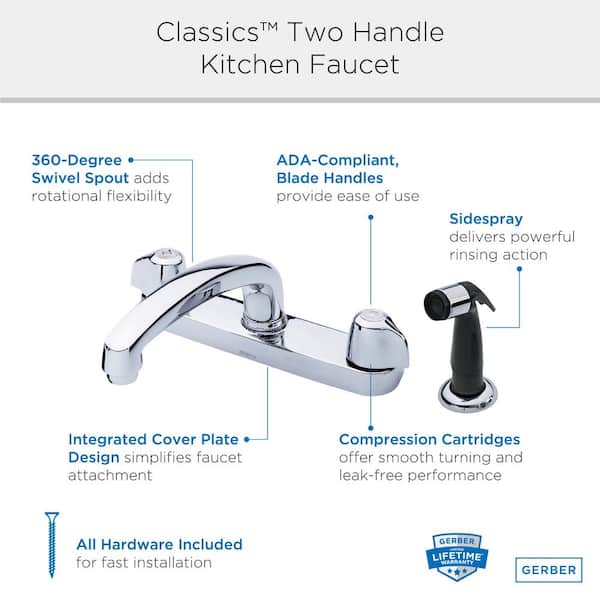 Classics™ Two Handle Kitchen Faucet

360-Degree Swivel Spout adds rotational flexibility

ADA-Compliant, Blade Handles provide ease of use

Sidespray delivers powerful rinsing action

Integrated Cover Plate Design simplifies faucet attachment

Compression Cartridges offer smooth turning and leak-free performance

All Hardware Included for fast installation

GERBER LIFETIME WARRANTY

GERBER